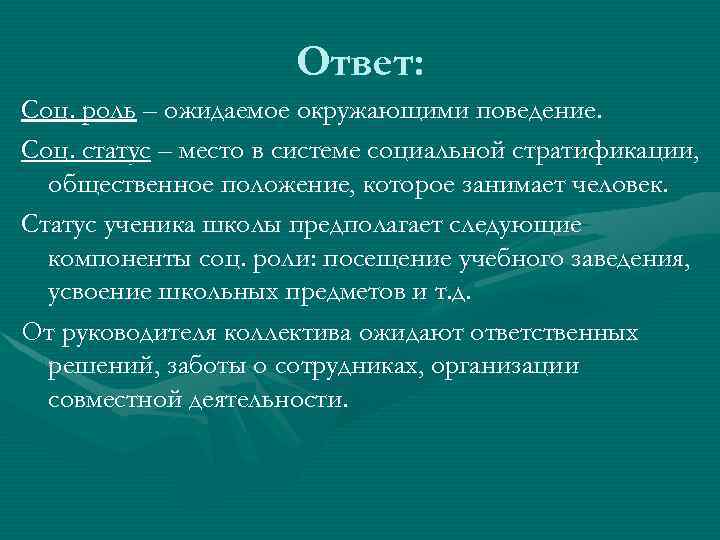 Ответ:

Соц. роль – ожидаемое окружающими поведение.

Соц. статус – место в системе социальной стратификации, общественное положение, которое занимает человек.

Статус ученика школы предполагает следующие компоненты соц. роли: посещение учебного заведения, усвоение школьных предметов и т.д.

От руководителя коллектива ожидают ответственных решений, заботы о сотрудниках, организации совместной деятельности.